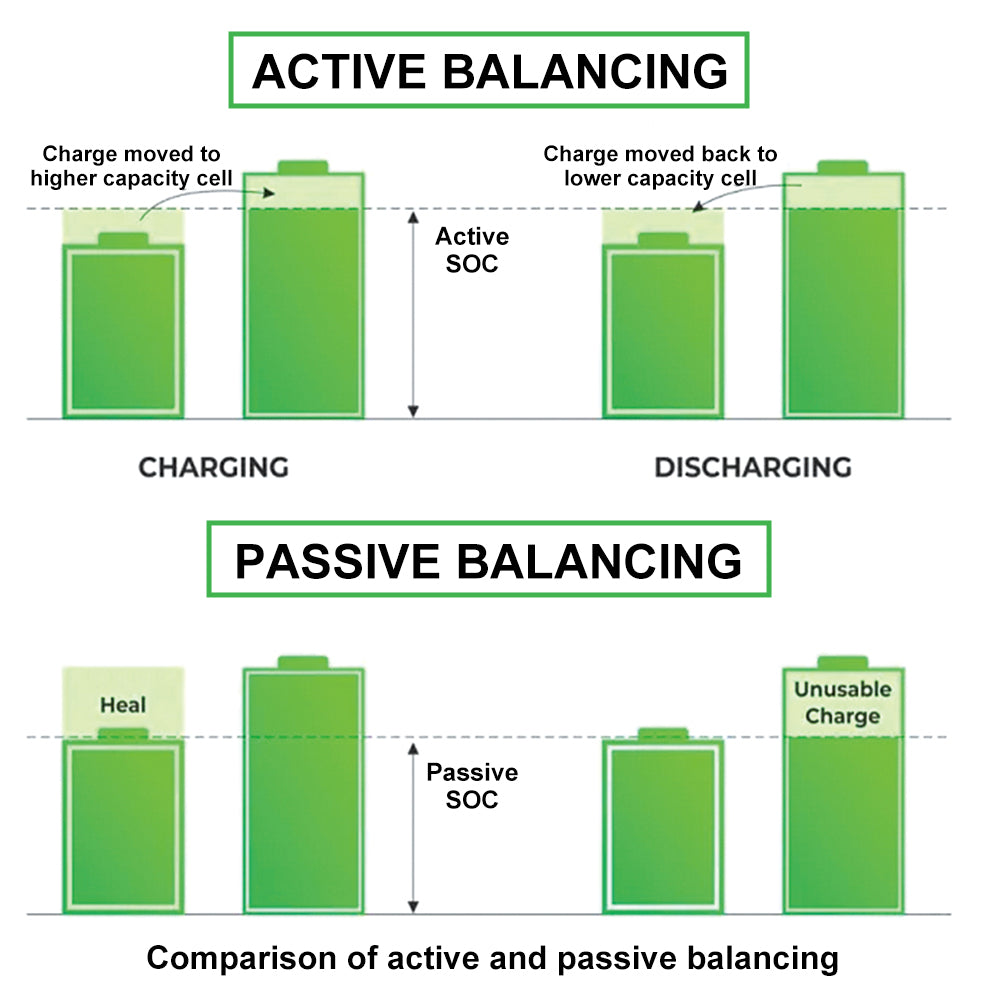 ACTIVE BALANCING

Charge moved to higher capacity cell

Active SOC

Charge moved back to lower capacity cell

CHARGING

DISCHARGING

PASSIVE BALANCING

Heal

Passive SOC

Unusable Charge

Comparison of active and passive balancing